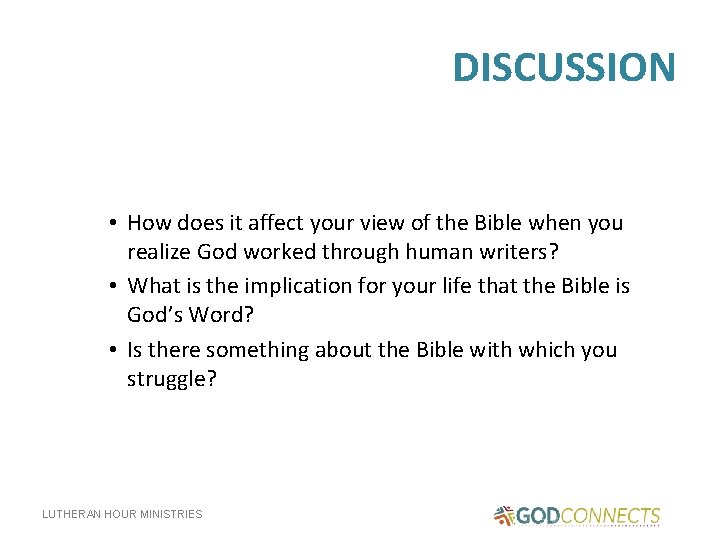 DISCUSSION

• How does it affect your view of the Bible when you realize God worked through human writers?
• What is the implication for your life that the Bible is God's Word?
• Is there something about the Bible with which you struggle?

LUTHERAN HOUR MINISTRIES

GODCONNECTS